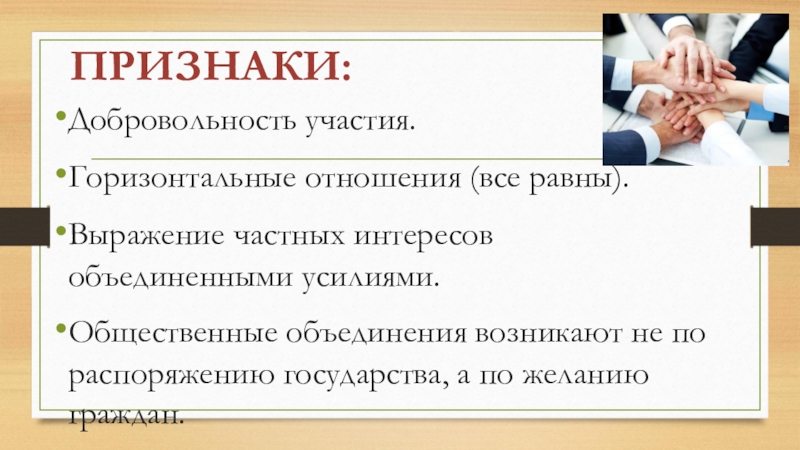 ПРИЗНАКИ:

•Добровольность участия.

•Горизонтальные отношения (все равны).

•Выражение частных интересов объединенными усилиями.

•Общественные объединения возникают не по распоряжению государства, а по желанию граждан.